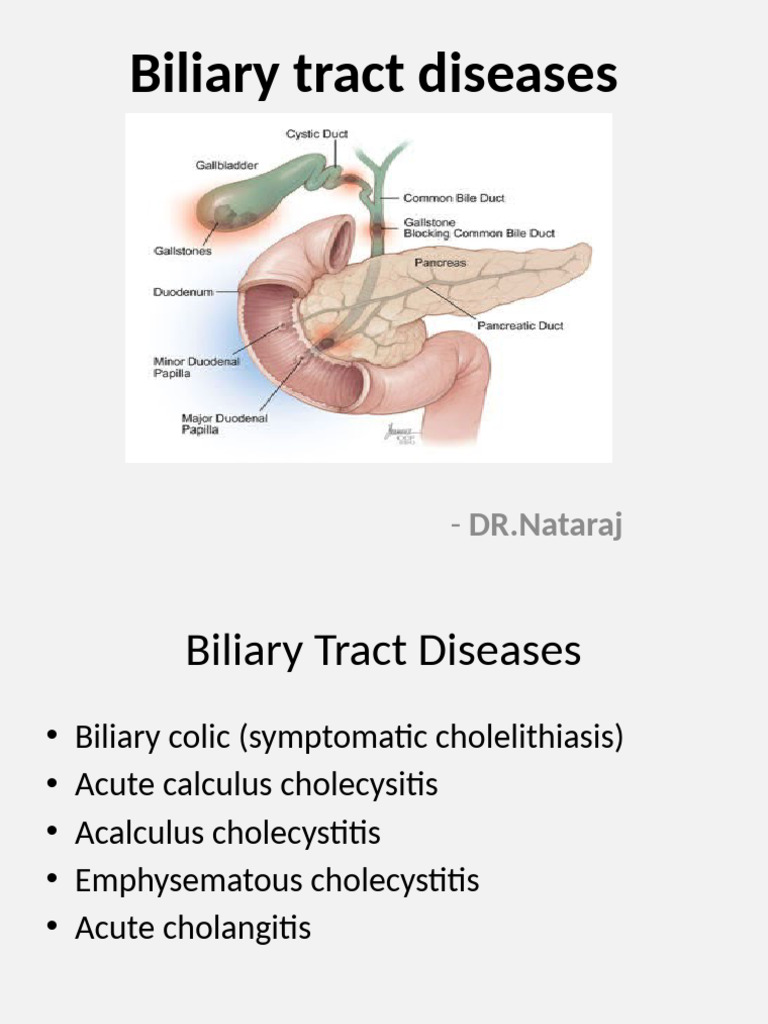 Biliary tract diseases

Cystic Duct
Gallbladder
Common Bile Duct
Gallstone Blocking Common Bile Duct
Gallstones
Pancreas
Duodenum
Pancreatic Duct
Minor Duodenal Papilla
Major Duodenal Papilla

- DR.Nataraj

Biliary Tract Diseases

• Biliary colic (symptomatic cholelithiasis)
• Acute calculus cholecysitis
• Acalculus cholecystitis
• Emphysematous cholecystitis
• Acute cholangitis